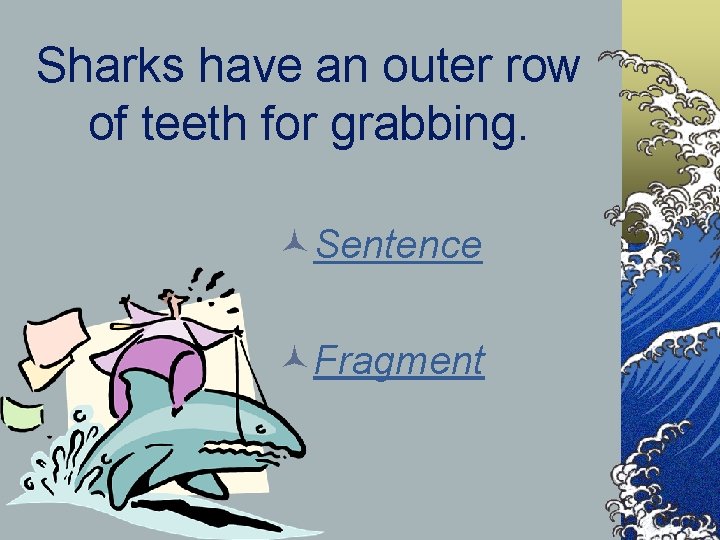 Sharks have an outer row of teeth for grabbing.

Sentence

Fragment